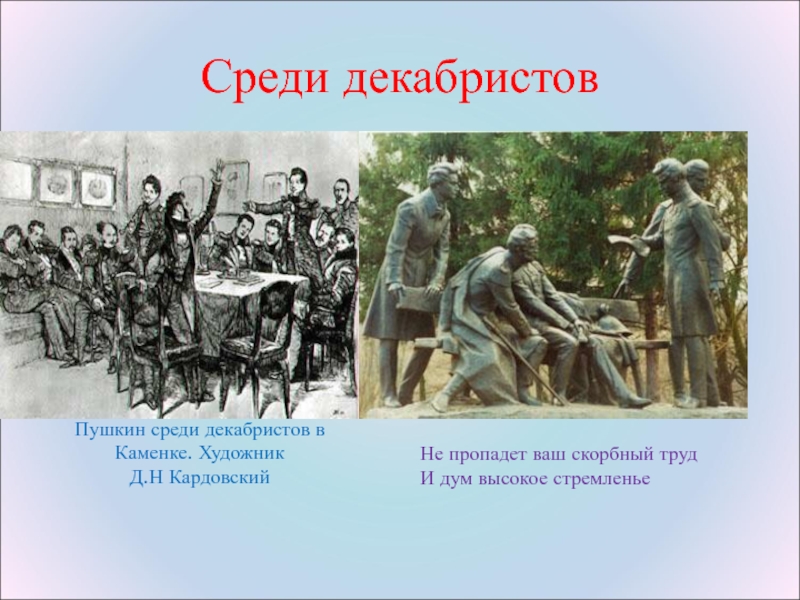 Среди декабристов

Пушкин среди декабристов в Каменке. Художник Д.Н Кардовский

Не пропадет ваш скорбный труд
И дум высокое стремленье